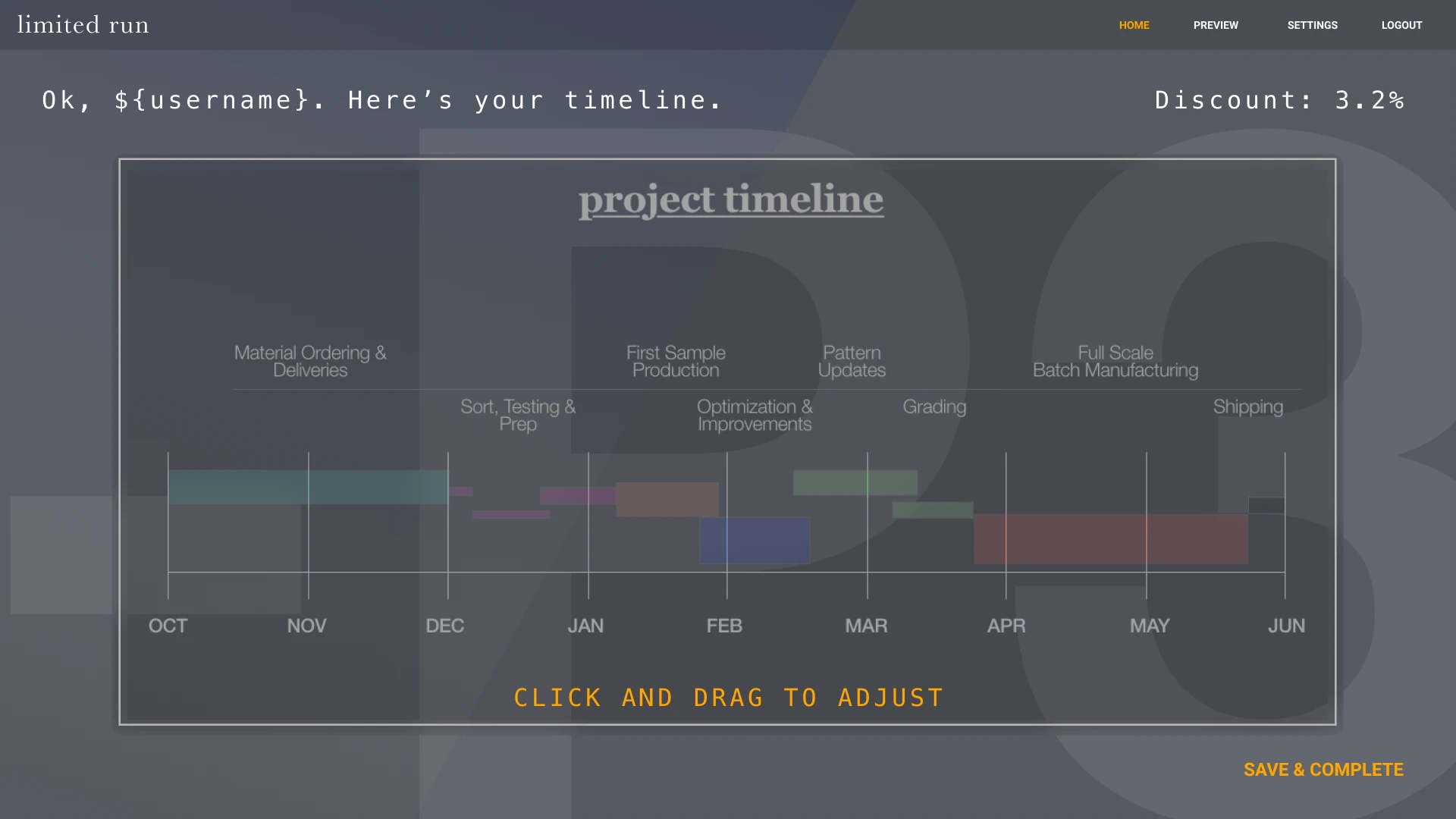 limited run

HOME PREVIEW SETTINGS LOGOUT

Ok, ${username}. Here's your timeline.

Discount: 3.2%

project timeline

Material Ordering & Deliveries

First Sample Production

Pattern Updates

Full Scale Batch Manufacturing

Sort, Testing & Prep

Optimization & Improvements

Grading

Shipping

OCT NOV DEC JAN FEB MAR APR MAY JUN

CLICK AND DRAG TO ADJUST

SAVE & COMPLETE